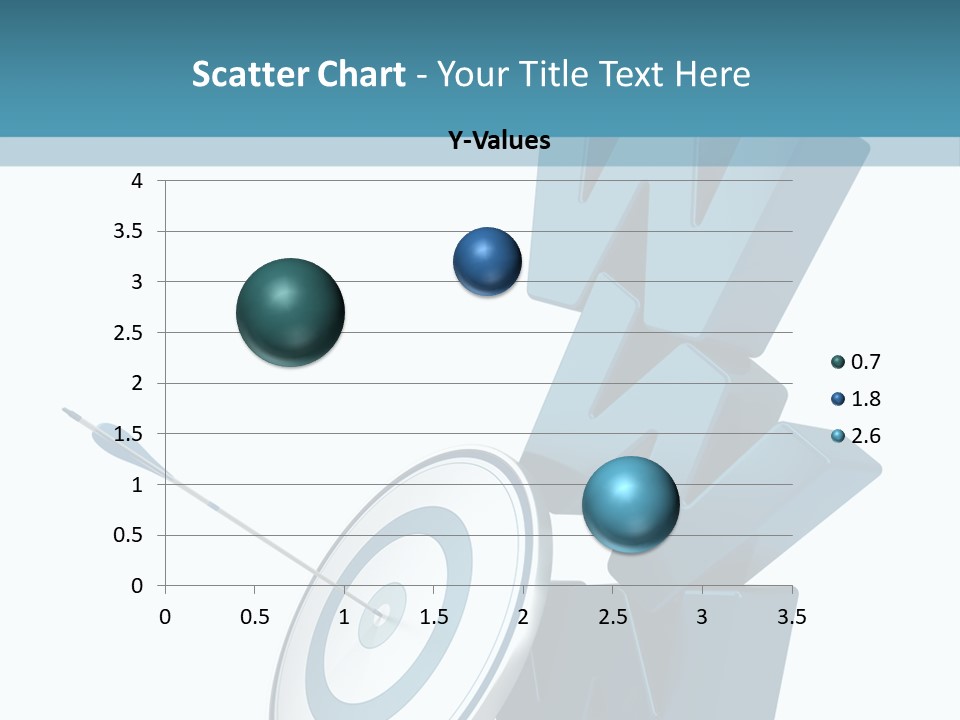 Scatter Chart - Your Title Text Here

Y-Values

4
3.5
3
2.5
2
1.5
1
0.5
0

0 0.5 1 1.5 2 2.5 3 3.5

0.7
1.8
2.6